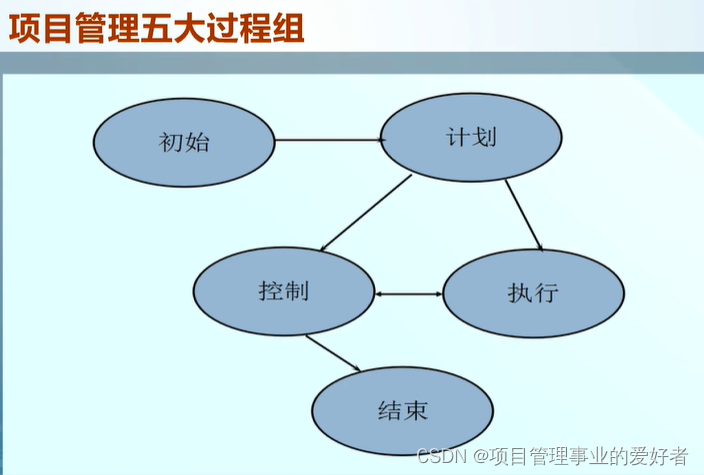 项目管理五大过程组

初始

计划

控制

执行

结束

CSDN @项目管理事业的爱好者